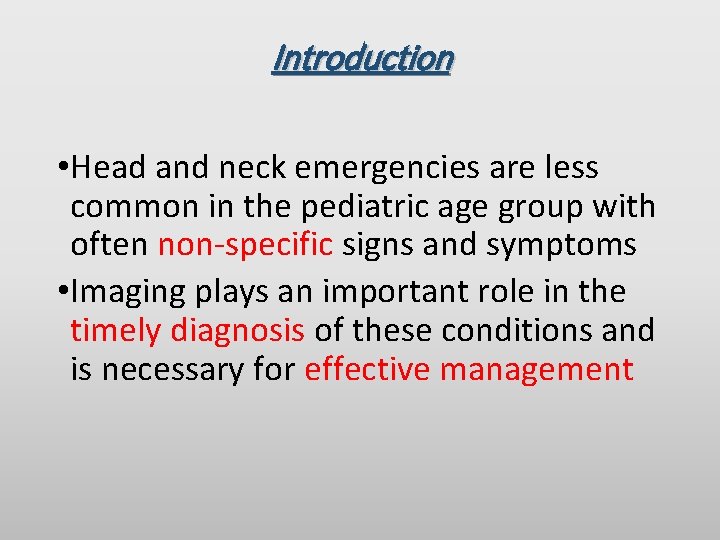 Introduction

•Head and neck emergencies are less common in the pediatric age group with often non-specific signs and symptoms

•Imaging plays an important role in the timely diagnosis of these conditions and is necessary for effective management